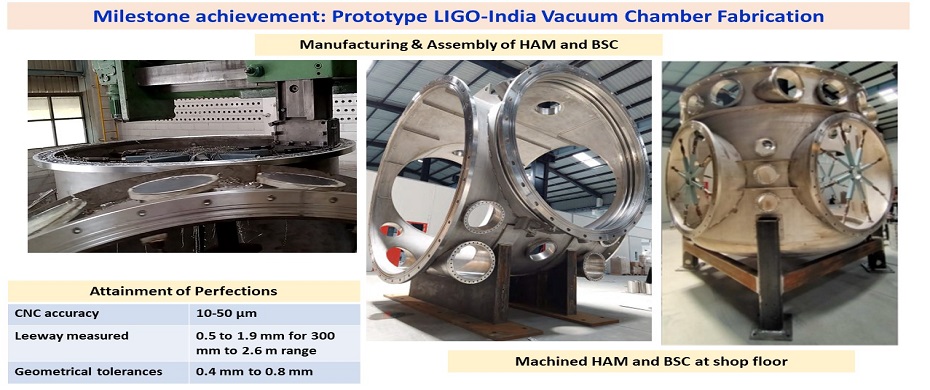 Milestone achievement: Prototype LIGO-India Vacuum Chamber Fabrication

Manufacturing & Assembly of HAM and BSC

| Attainment of Perfections | |
|---|---|
| CNC accuracy | 10-50 μm |
| Leeway measured | 0.5 to 1.9 mm for 300 mm to 2.6 m range |
| Geometrical tolerances | 0.4 mm to 0.8 mm |

Machined HAM and BSC at shop floor